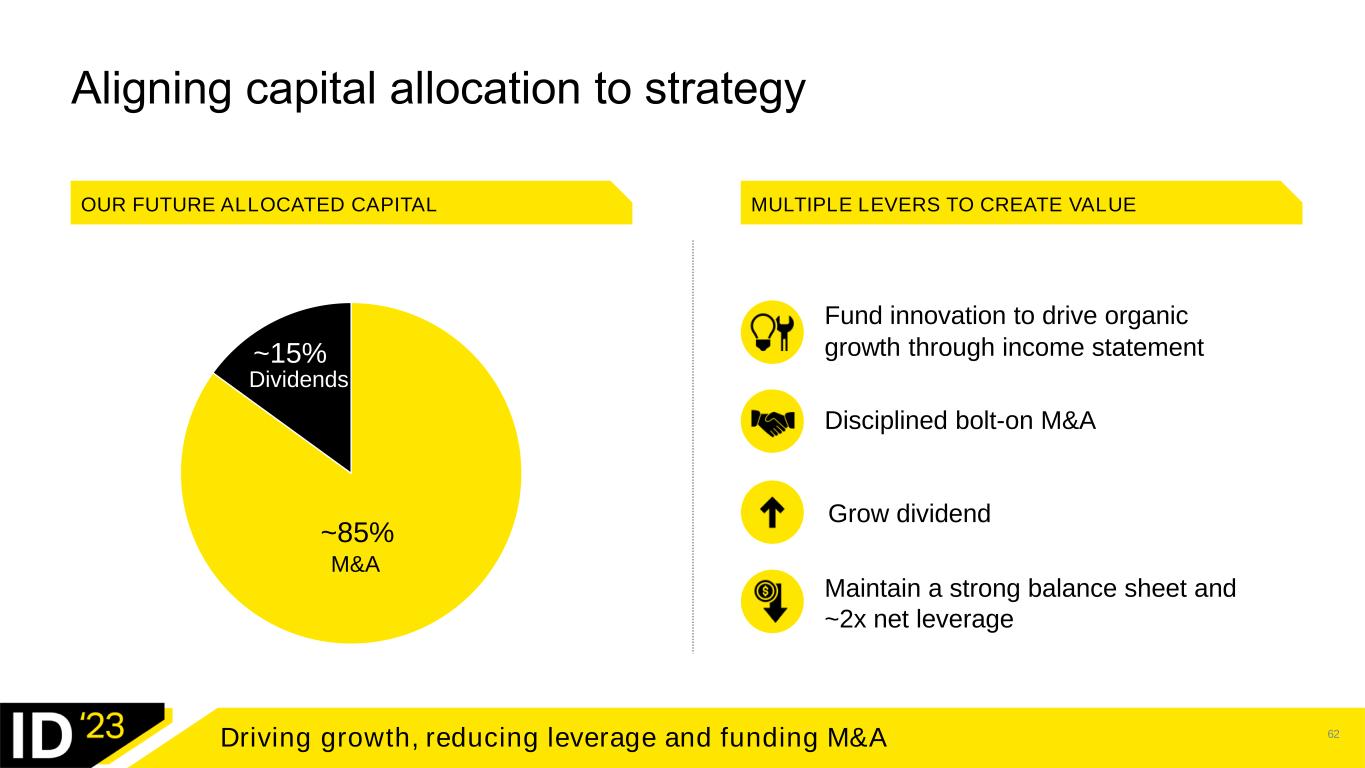 Aligning capital allocation to strategy

OUR FUTURE ALLOCATED CAPITAL

~15%
Dividends

~85%
M&A

MULTIPLE LEVERS TO CREATE VALUE

Fund innovation to drive organic growth through income statement

Disciplined bolt-on M&A

Grow dividend

Maintain a strong balance sheet and ~2x net leverage

ID '23

Driving growth, reducing leverage and funding M&A

62